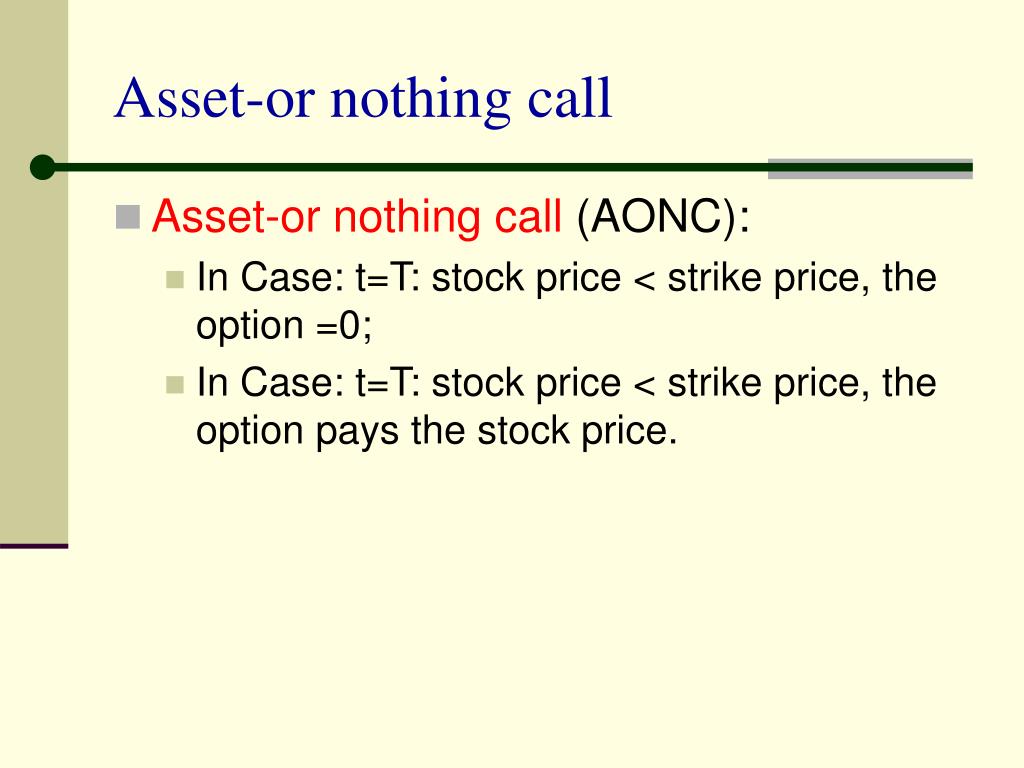 Asset-or nothing call

Asset-or nothing call (AONC):

In Case: t=T: stock price < strike price, the option =0;

In Case: t=T: stock price < strike price, the option pays the stock price.